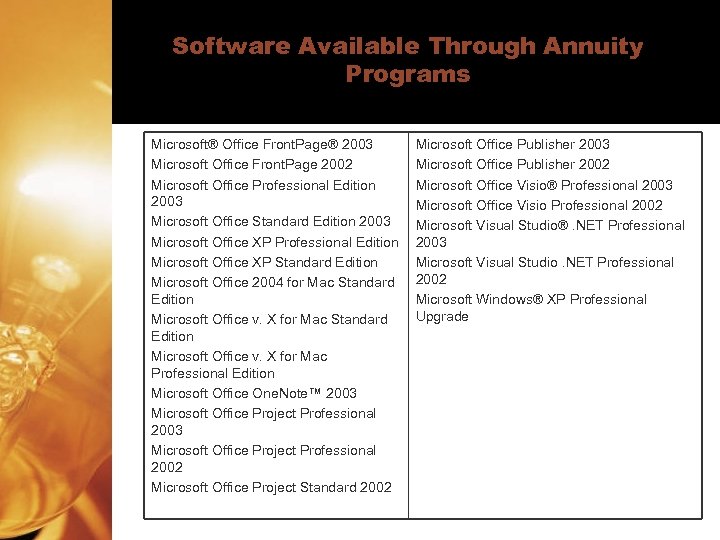 Software Available Through Annuity Programs

Microsoft® Office FrontPage® 2003
Microsoft Office FrontPage 2002
Microsoft Office Professional Edition 2003
Microsoft Office Standard Edition 2003
Microsoft Office XP Professional Edition
Microsoft Office XP Standard Edition
Microsoft Office 2004 for Mac Standard Edition
Microsoft Office v. X for Mac Standard Edition
Microsoft Office v. X for Mac Professional Edition
Microsoft Office OneNote™ 2003
Microsoft Office Project Professional 2003
Microsoft Office Project Professional 2002
Microsoft Office Project Standard 2002

Microsoft Office Publisher 2003
Microsoft Office Publisher 2002
Microsoft Office Visio® Professional 2003
Microsoft Office Visio Professional 2002
Microsoft Visual Studio® .NET Professional 2003
Microsoft Visual Studio .NET Professional 2002
Microsoft Windows® XP Professional Upgrade